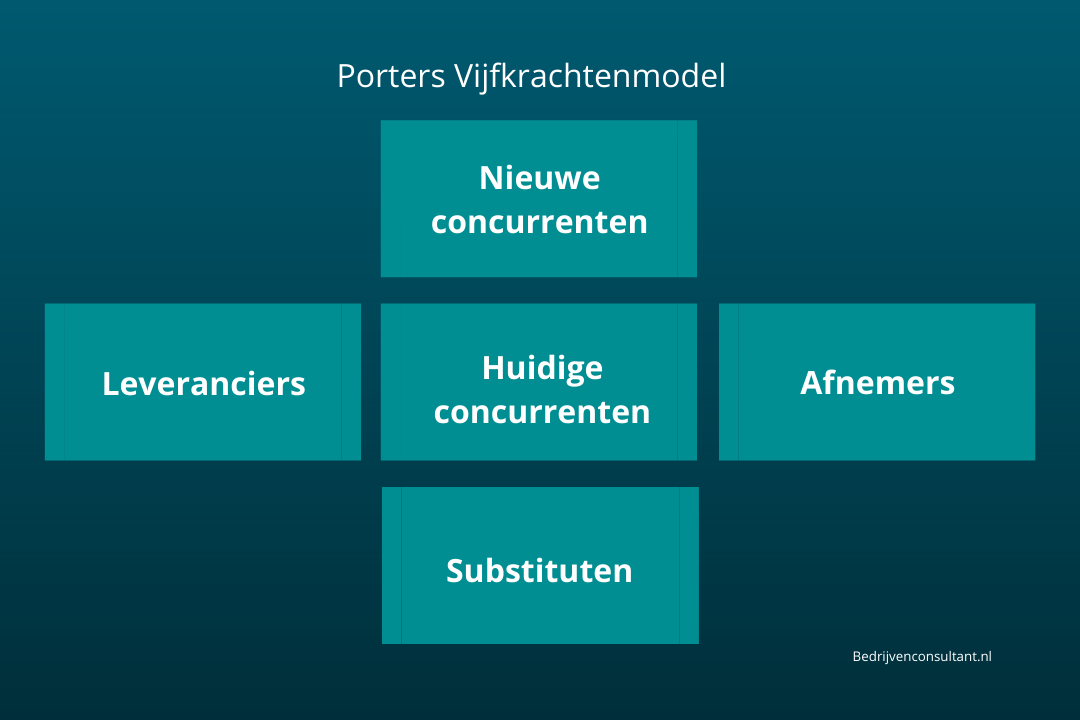 Porters Vijfkrachtenmodel

Nieuwe concurrenten

Leveranciers

Huidige concurrenten

Afnemers

Substituten

Bedrijvenconsultant.nl